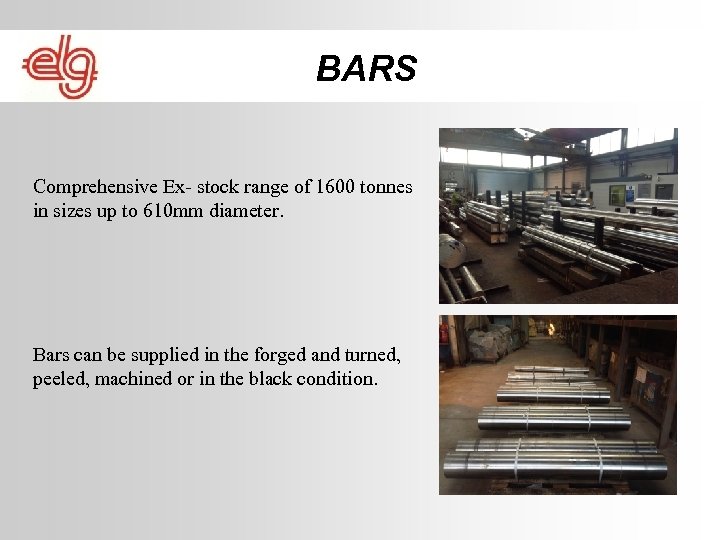 elg

BARS

Comprehensive Ex- stock range of 1600 tonnes in sizes up to 610mm diameter.

Bars can be supplied in the forged and turned, peeled, machined or in the black condition.